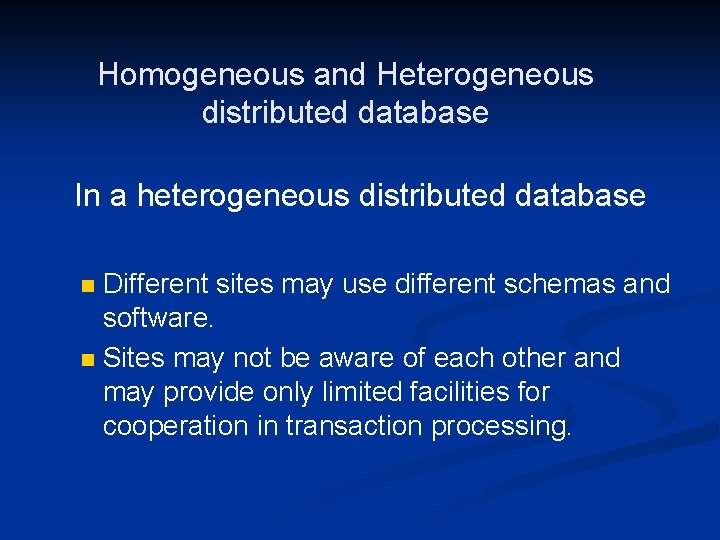 Homogeneous and Heterogeneous distributed database

In a heterogeneous distributed database

- Different sites may use different schemas and software.
- Sites may not be aware of each other and may provide only limited facilities for cooperation in transaction processing.